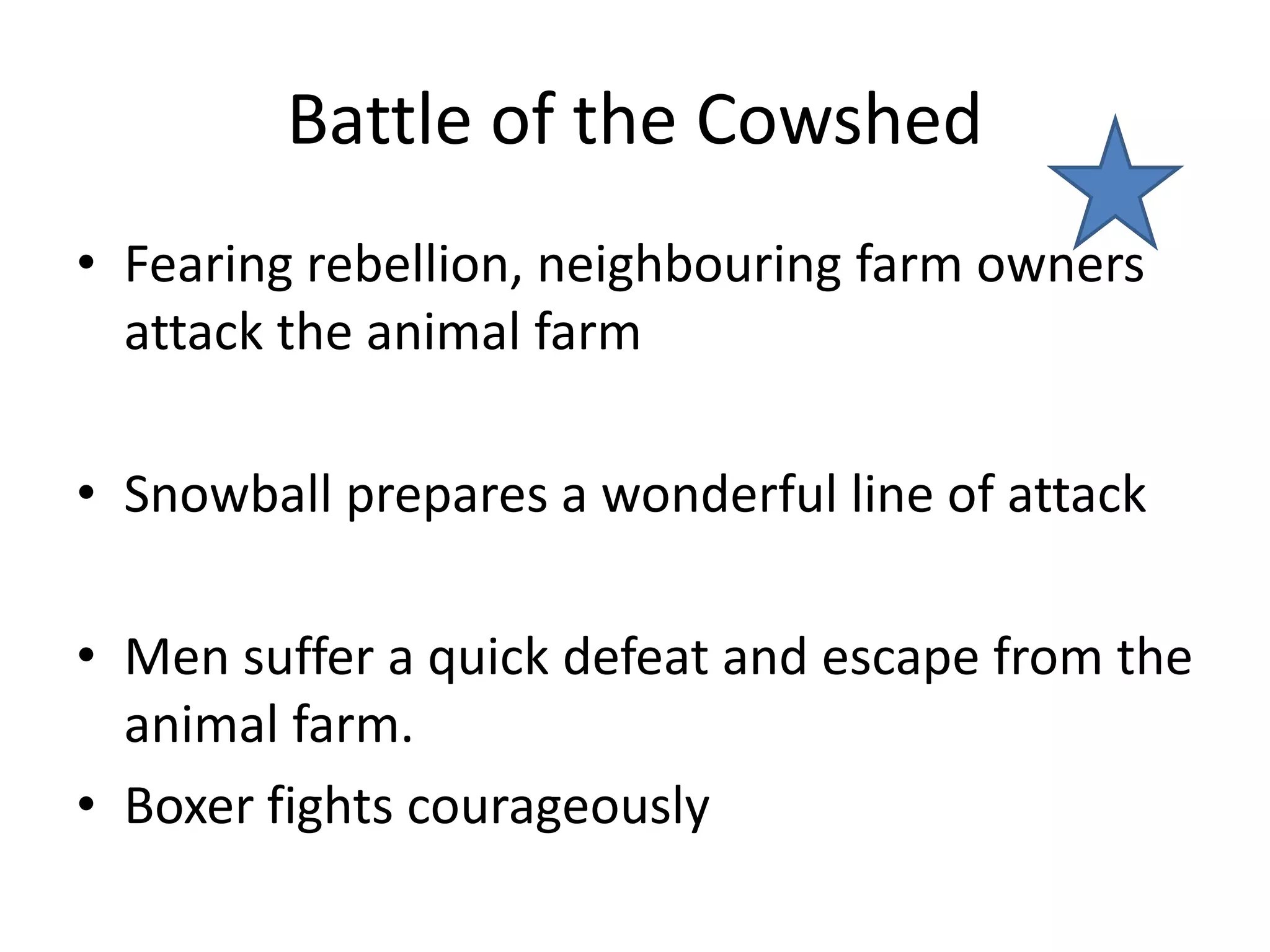 Battle of the Cowshed

• Fearing rebellion, neighbouring farm owners attack the animal farm

• Snowball prepares a wonderful line of attack

• Men suffer a quick defeat and escape from the animal farm.
• Boxer fights courageously